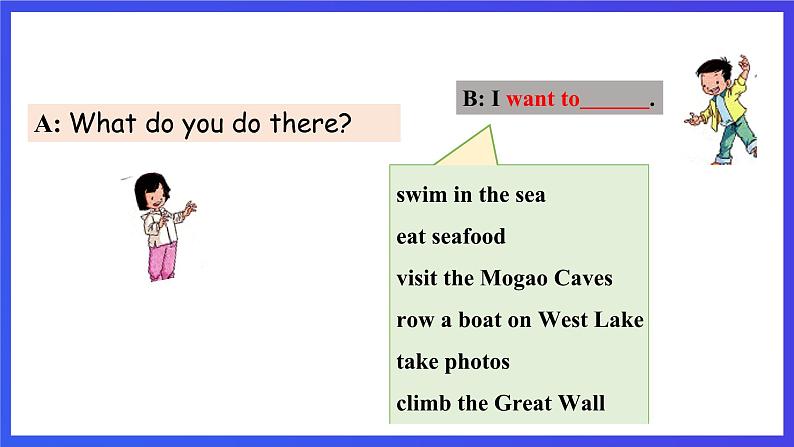 A: What do you do there?

B: I want to______.

swim in the sea
eat seafood
visit the Mogao Caves
row a boat on West Lake
take photos
climb the Great Wall